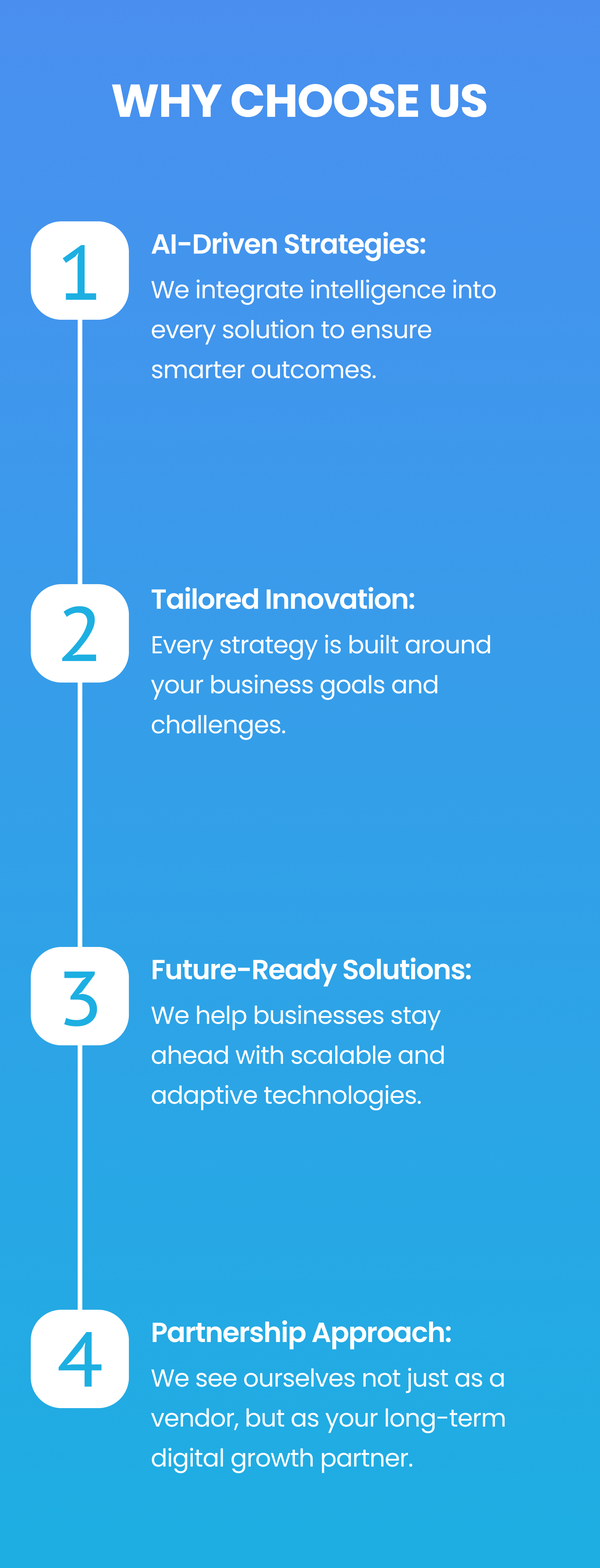 WHY CHOOSE US

1

AI-Driven Strategies:
We integrate intelligence into every solution to ensure smarter outcomes.

2

Tailored Innovation:
Every strategy is built around your business goals and challenges.

3

Future-Ready Solutions:
We help businesses stay ahead with scalable and adaptive technologies.

4

Partnership Approach:
We see ourselves not just as a vendor, but as your long-term digital growth partner.